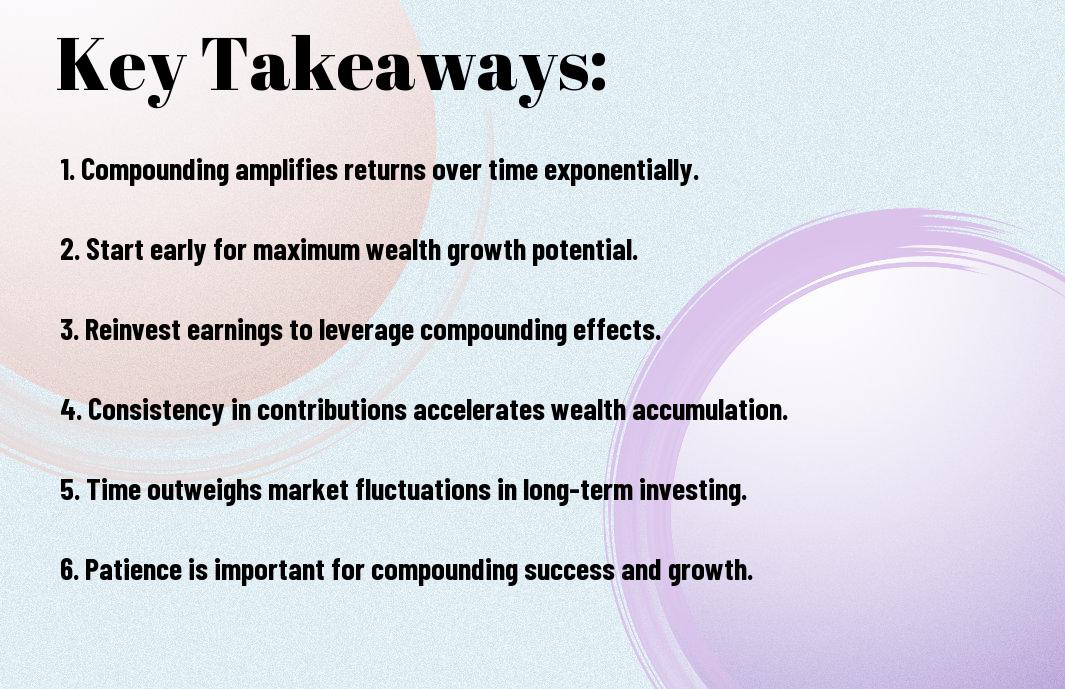 Key Takeaways:

1. Compounding amplifies returns over time exponentially.

2. Start early for maximum wealth growth potential.

3. Reinvest earnings to leverage compounding effects.

4. Consistency in contributions accelerates wealth accumulation.

5. Time outweighs market fluctuations in long-term investing.

6. Patience is important for compounding success and growth.